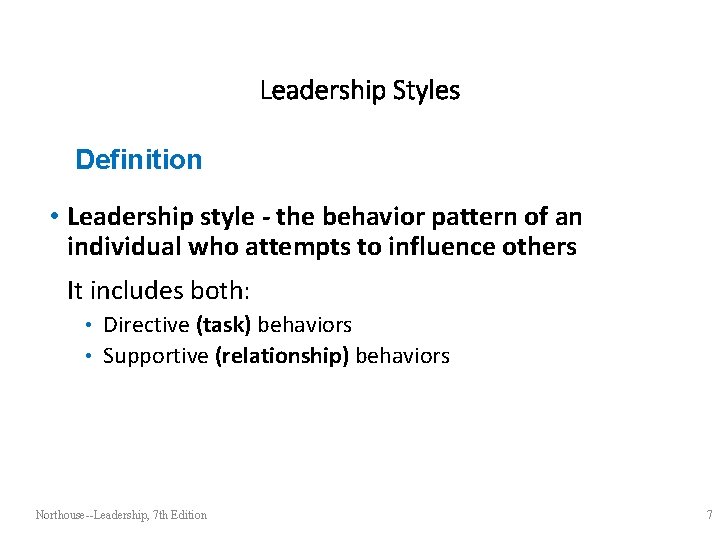 Leadership Styles

Definition

• Leadership style - the behavior pattern of an individual who attempts to influence others

It includes both:

• Directive (task) behaviors
• Supportive (relationship) behaviors

Northouse--Leadership, 7th Edition

7